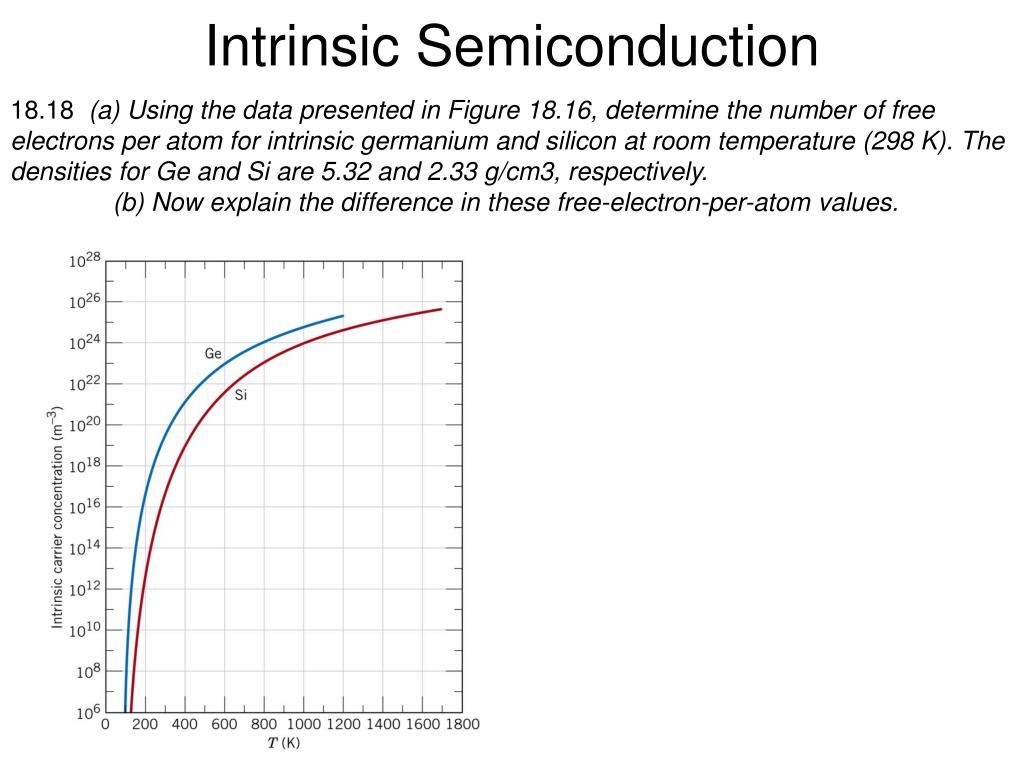 Intrinsic Semiconduction

18.18 (a) Using the data presented in Figure 18.16, determine the number of free electrons per atom for intrinsic germanium and silicon at room temperature (298 K). The densities for Ge and Si are 5.32 and 2.33 g/cm3, respectively.

(b) Now explain the difference in these free-electron-per-atom values.

$10^{28}$
$10^{26}$
$10^{24}$
$10^{22}$
$10^{20}$
$10^{18}$
$10^{16}$
$10^{14}$
$10^{12}$
$10^{10}$
$10^{8}$
$10^{6}$
Intrinsic carrier concentration ($m^{-3}$)
Ge
Si
0 200 400 600 800 1000 1200 1400 1600 1800
$T$ (K)